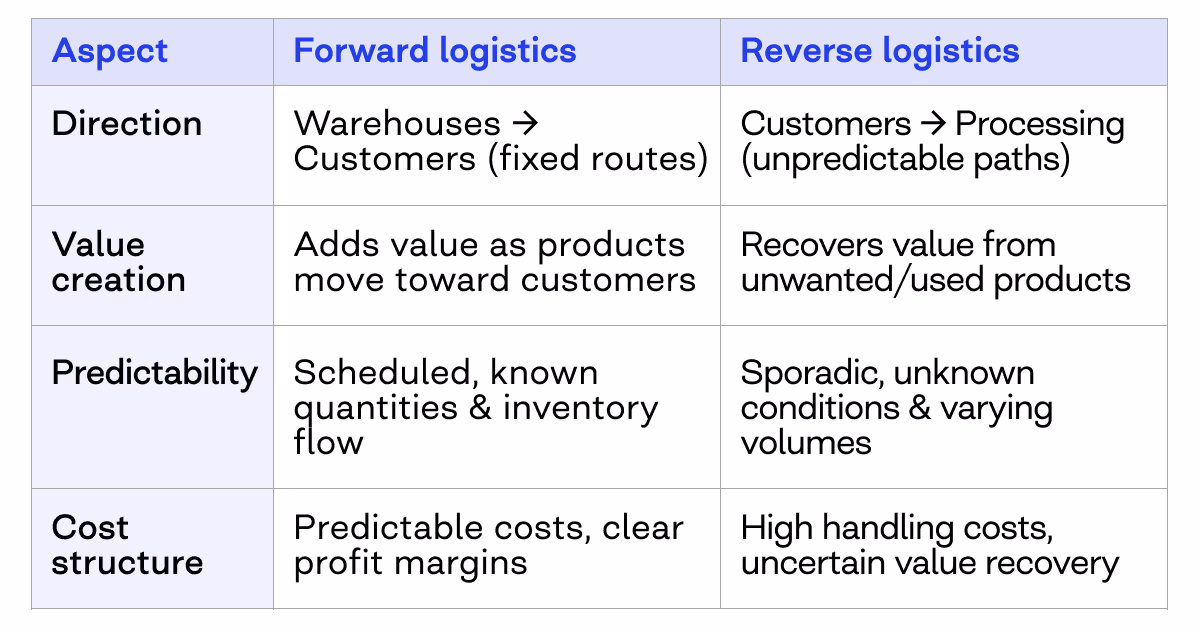 | Aspect | Forward logistics | Reverse logistics |
|---|---|---|
| Direction | Warehouses → Customers (fixed routes) | Customers → Processing (unpredictable paths) |
| Value creation | Adds value as products move toward customers | Recovers value from unwanted/used products |
| Predictability | Scheduled, known quantities & inventory flow | Sporadic, unknown conditions & varying volumes |
| Cost structure | Predictable costs, clear profit margins | High handling costs, uncertain value recovery |